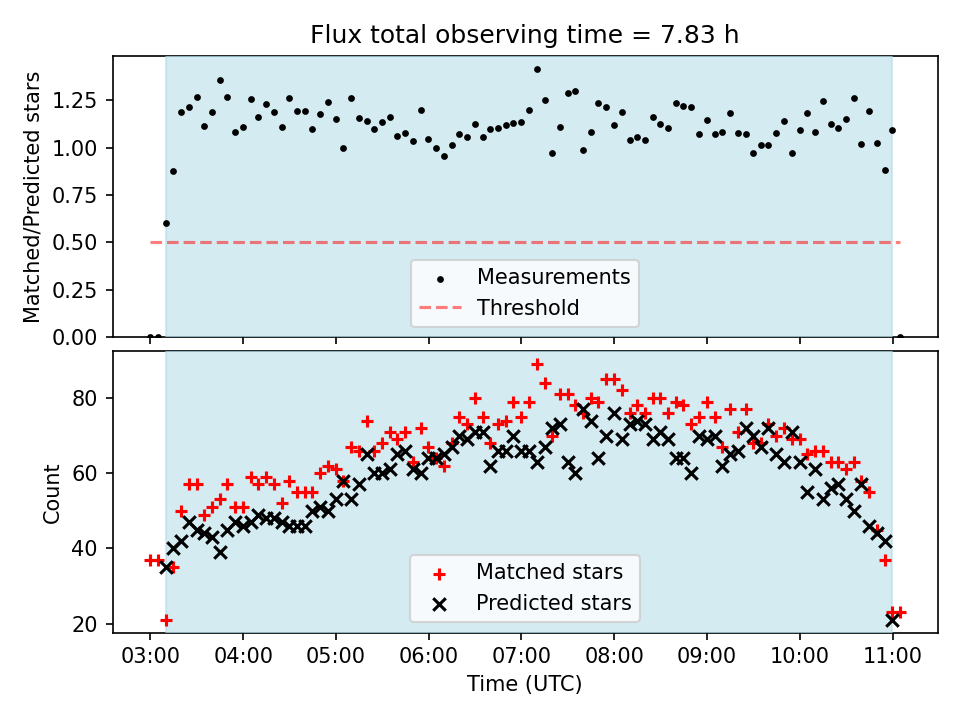 Flux total observing time = 7.83 h

Matched/Predicted stars

1.25
1.00
0.75
0.50
0.25
0.00

Measurements
Threshold

Count

80
60
40
20

Matched stars
Predicted stars

03:00 04:00 05:00 06:00 07:00 08:00 09:00 10:00 11:00

Time (UTC)